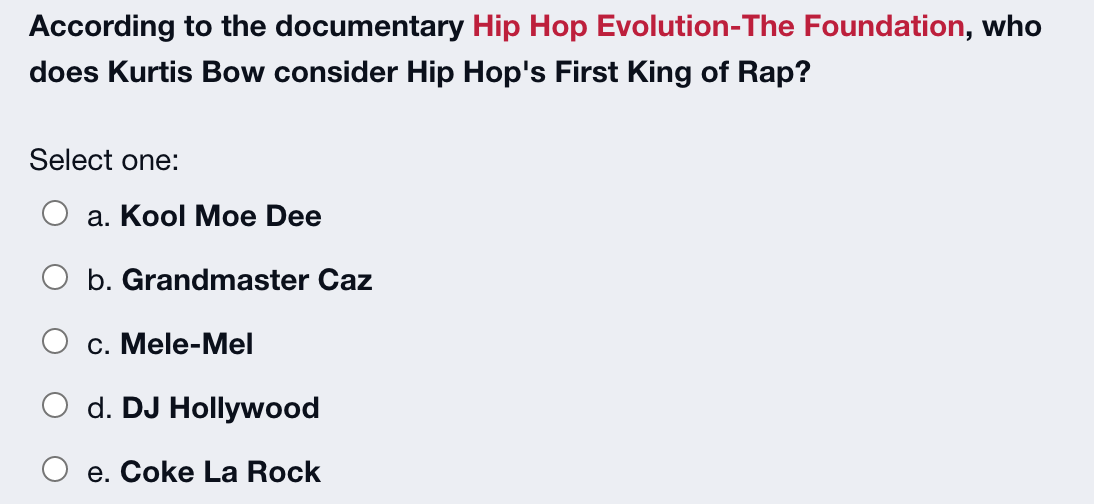 According to the documentary Hip Hop Evolution-The Foundation, who does Kurtis Bow consider Hip Hop's First King of Rap?

Select one:

a. Kool Moe Dee

b. Grandmaster Caz

c. Mele-Mel

d. DJ Hollywood

e. Coke La Rock